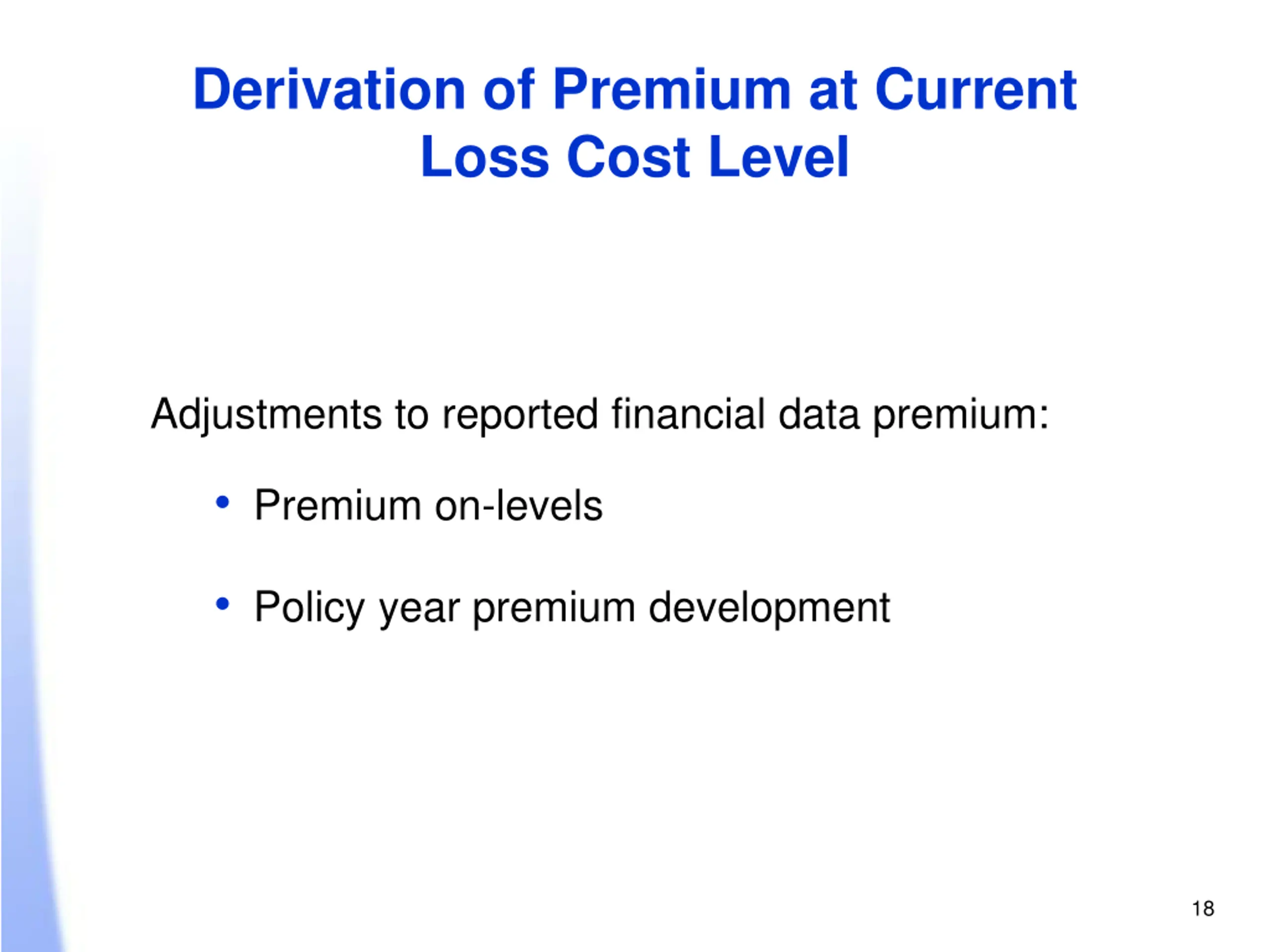 Derivation of Premium at Current Loss Cost Level

Adjustments to reported financial data premium:

• Premium on-levels

• Policy year premium development

18